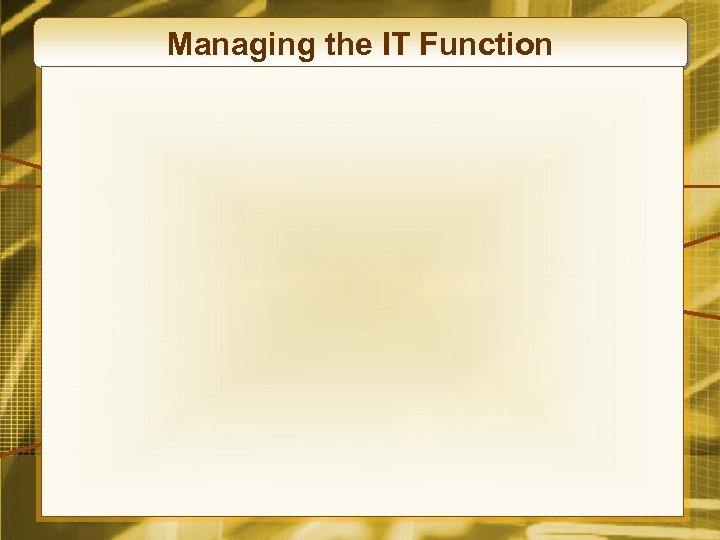 Managing the IT Function